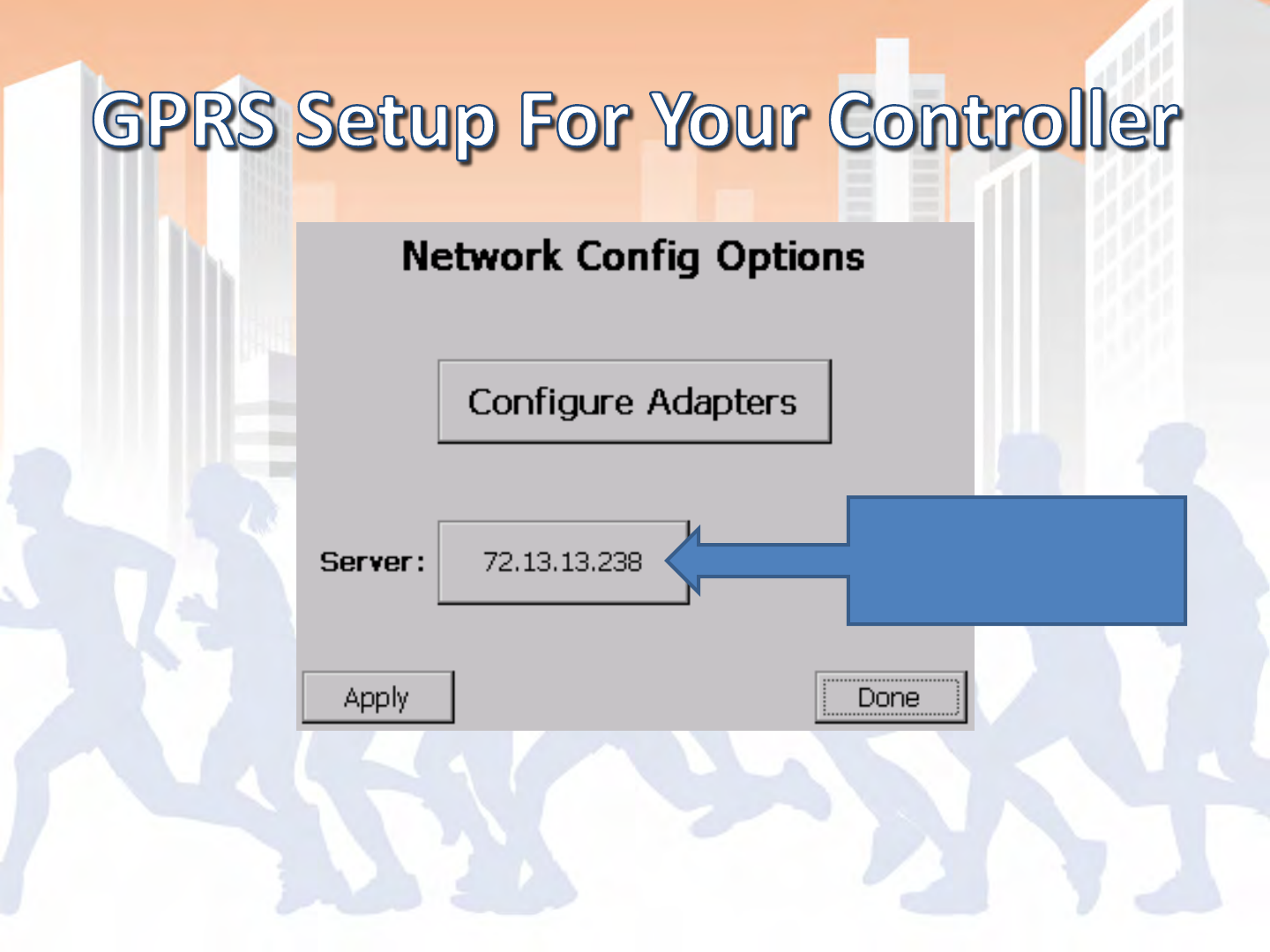 GPRS Setup For Your Controller

Network Config Options

Configure Adapters

Server:

72.13.13.238

Apply

Done